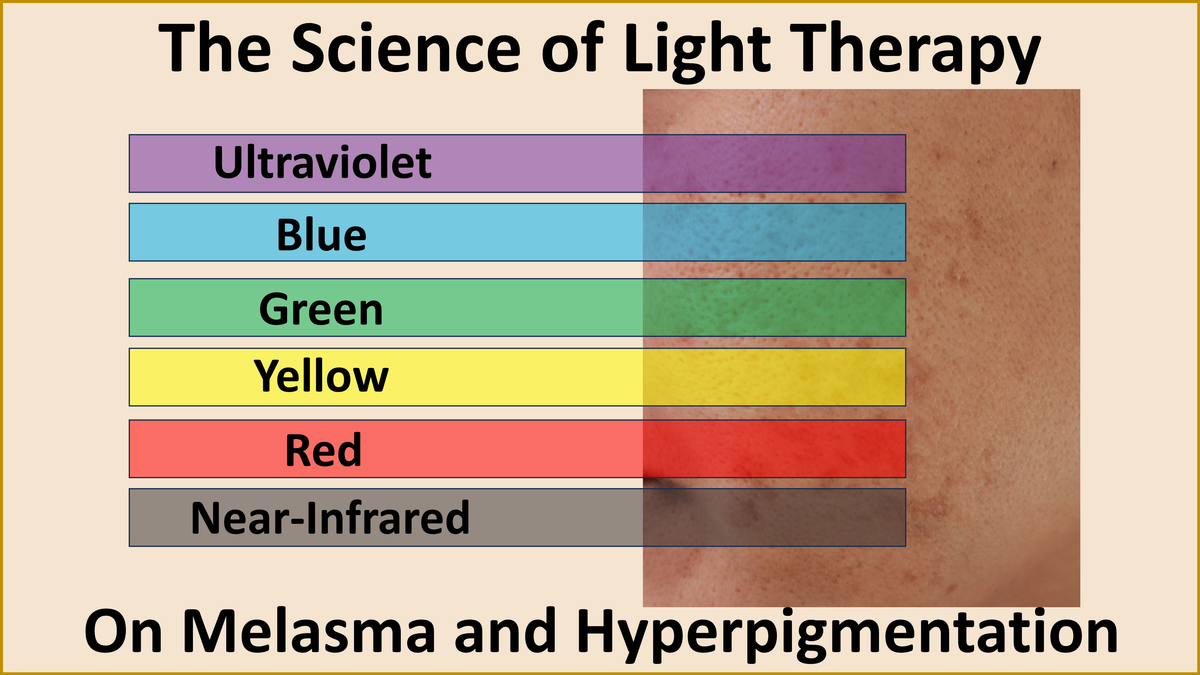 The Science of Light Therapy

Ultraviolet

Blue

Green

Yellow

Red

Near-Infrared

On Melasma and Hyperpigmentation